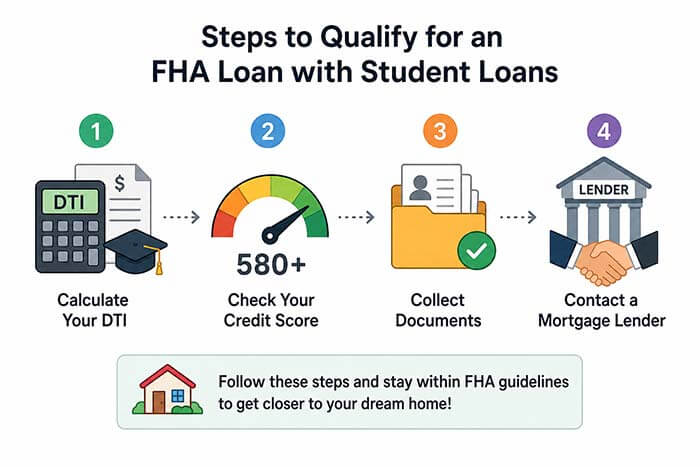 Steps to Qualify for an FHA Loan with Student Loans

1

$

DTI

Calculate Your DTI

2

580+

Check Your Credit Score

3

Collect Documents

4

LENDER

Contact a Mortgage Lender

Follow these steps and stay within FHA guidelines to get closer to your dream home!